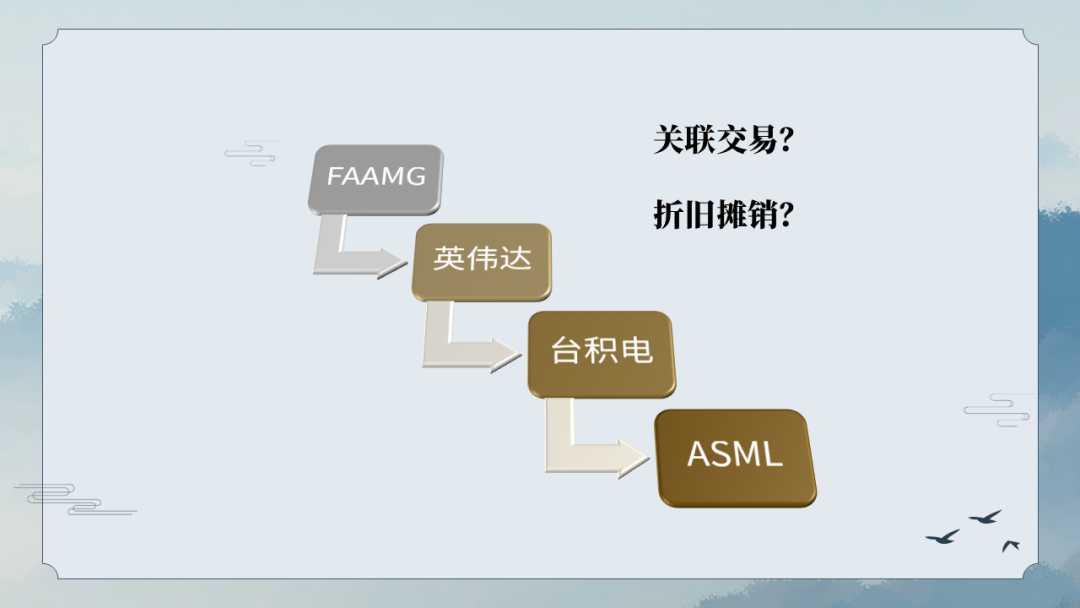 FAAMG

英伟达

台积电

ASML

关联交易?

折旧摊销?